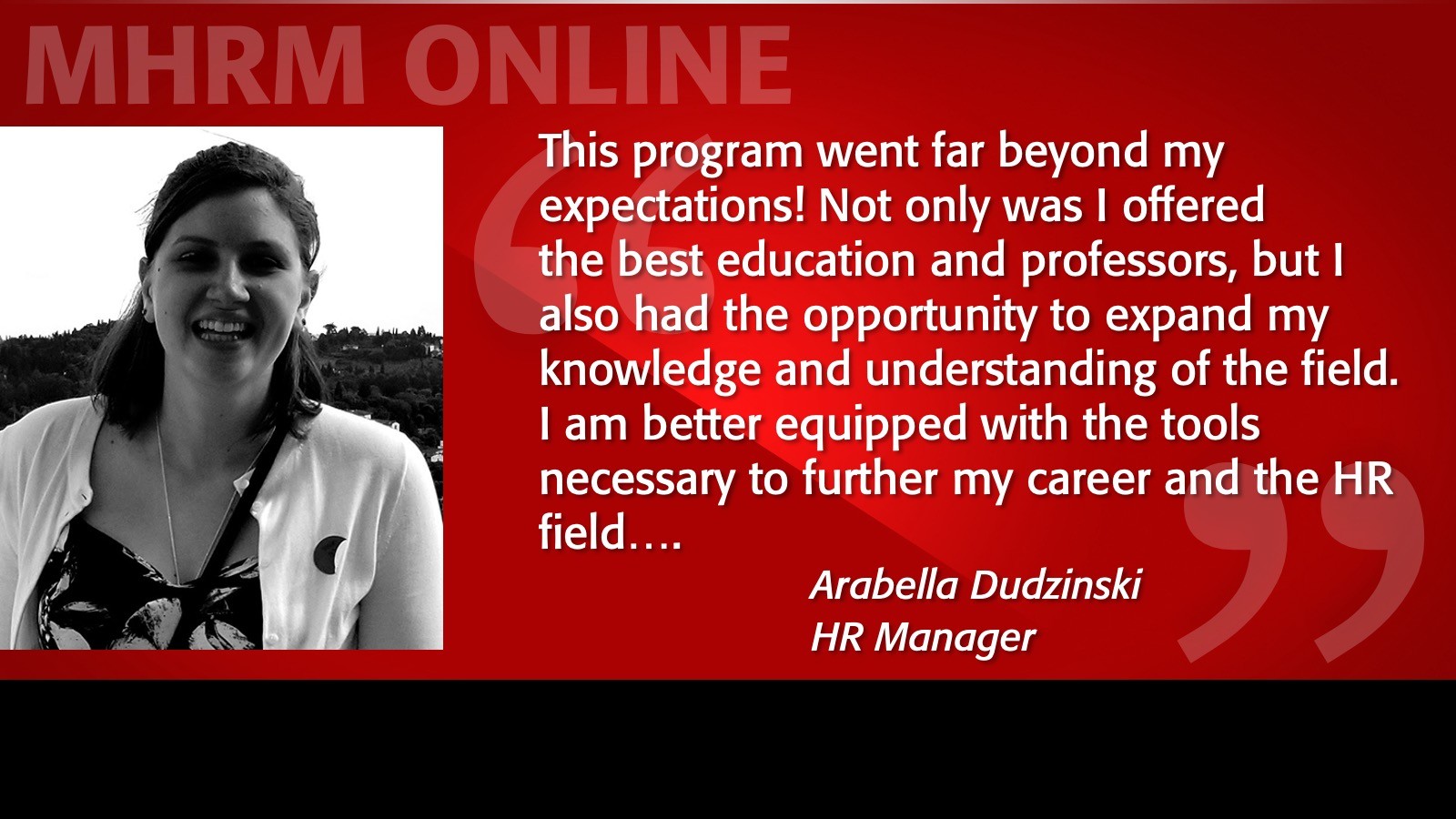 MHRM ONLINE

This program went far beyond my expectations! Not only was I offered the best education and professors, but I also had the opportunity to expand my knowledge and understanding of the field. I am better equipped with the tools necessary to further my career and the HR field….

Arabella Dudzinski
HR Manager